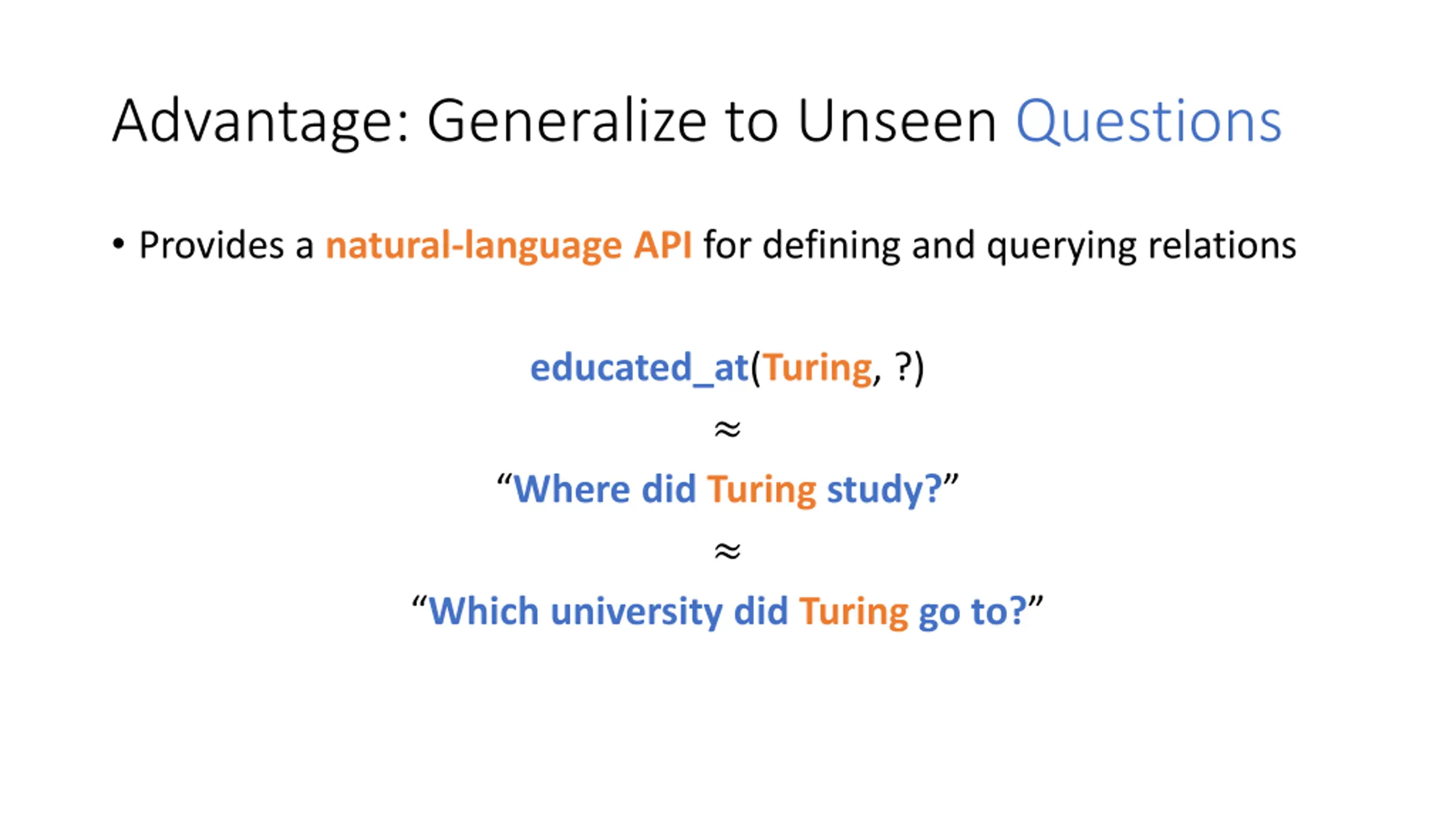 Advantage: Generalize to Unseen Questions

• Provides a natural-language API for defining and querying relations

educated_at(Turing, ?)

$\approx$

“Where did Turing study?”

$\approx$

“Which university did Turing go to?”